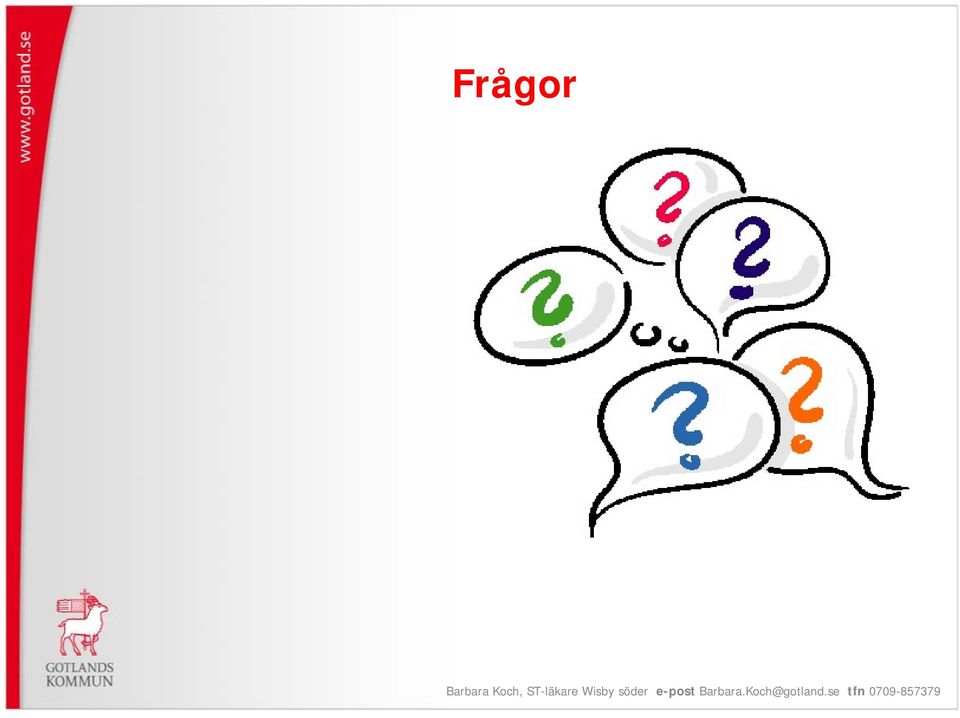 www.gotland.se

Frågor

?
?
?
?
?

GOTLANDS KOMMUN

Barbara Koch, ST-läkare Wisby söder e-post Barbara.Koch@gotland.se tfn 0709-857379